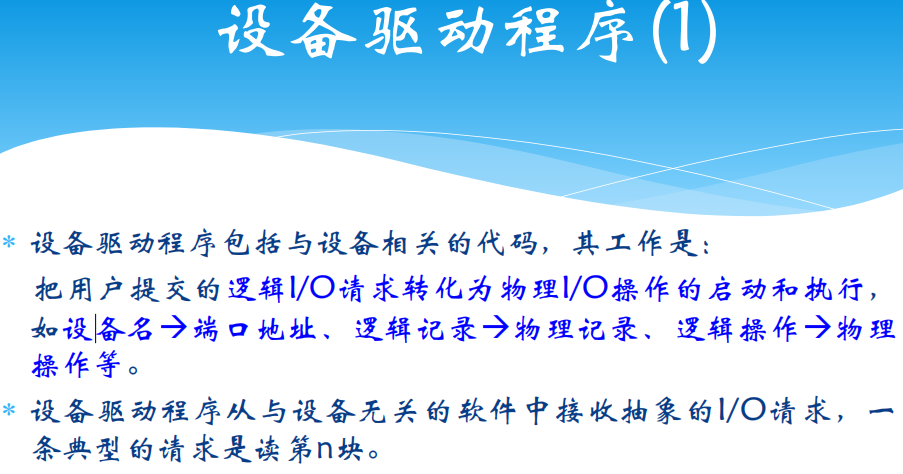 设备驱动程序(1)

* 设备驱动程序包括与设备相关的代码，其工作是：
把用户提交的逻辑I/O请求转化为物理I/O操作的启动和执行，如设备名→端口地址、逻辑记录→物理记录、逻辑操作→物理操作等。

* 设备驱动程序从与设备无关的软件中接收抽象的I/O请求，一条典型的请求是读第n块。